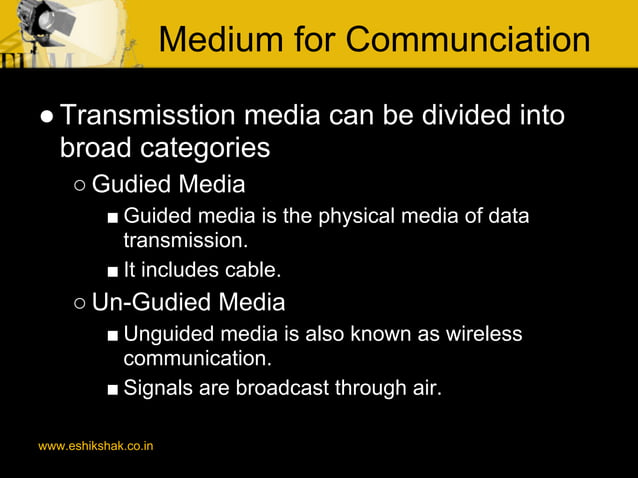 Medium for Communciation

● Transmisstion media can be divided into broad categories

○ Gudied Media

■ Guided media is the physical media of data transmission.

■ It includes cable.

○ Un-Gudied Media

■ Unguided media is also known as wireless communication.

■ Signals are broadcast through air.

www.eshikshak.co.in